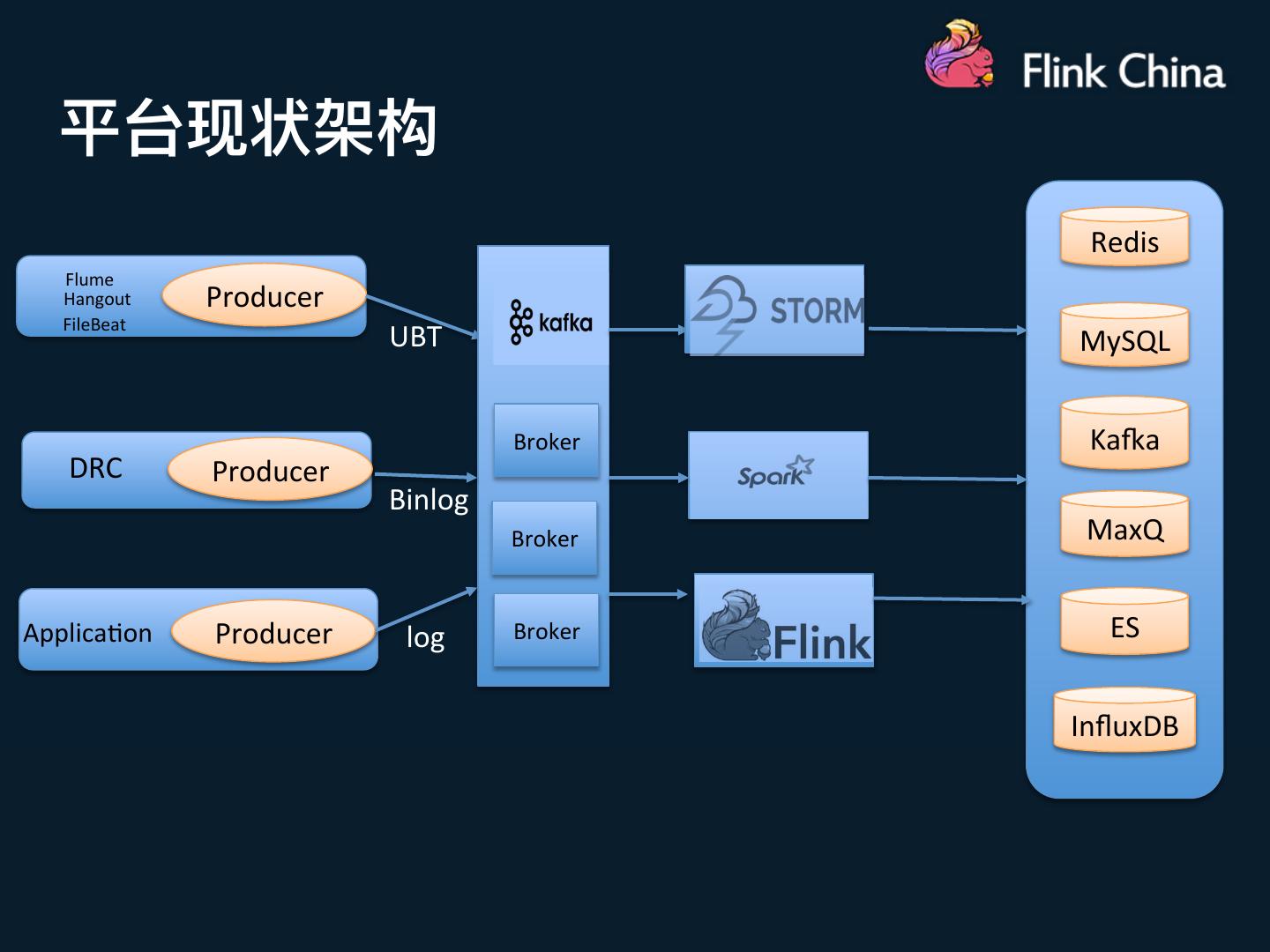 Flink China

平台现状架构

Flume
Hangout
FileBeat
Producer

UBT

DRC
Producer

Binlog

Application
Producer

log

kafka

Broker

Broker

Broker

STORM

Spark

Flink

Redis

MySQL

Kafka

MaxQ

ES

InfluxDB